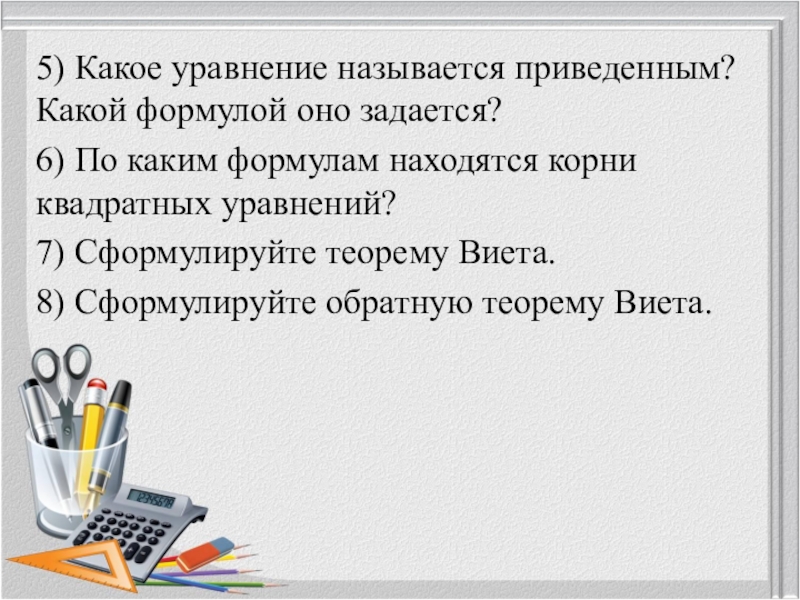 5) Какое уравнение называется приведенным? Какой формулой оно задается?

6) По каким формулам находятся корни квадратных уравнений?

7) Сформулируйте теорему Виета.

8) Сформулируйте обратную теорему Виета.

123456789